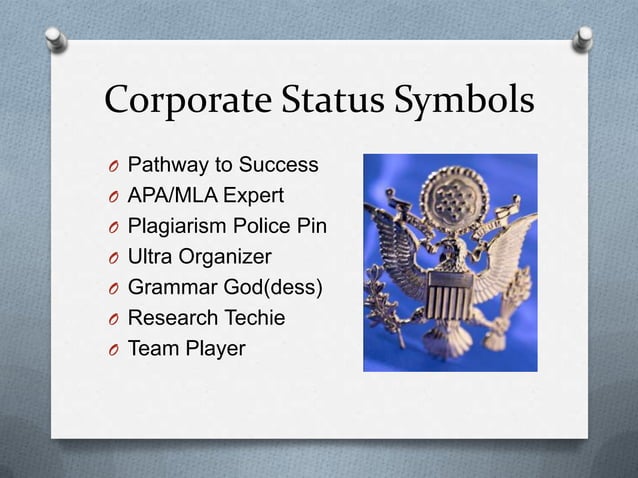 Corporate Status Symbols

O Pathway to Success
O APA/MLA Expert
O Plagiarism Police Pin
O Ultra Organizer
O Grammar God(dess)
O Research Techie
O Team Player